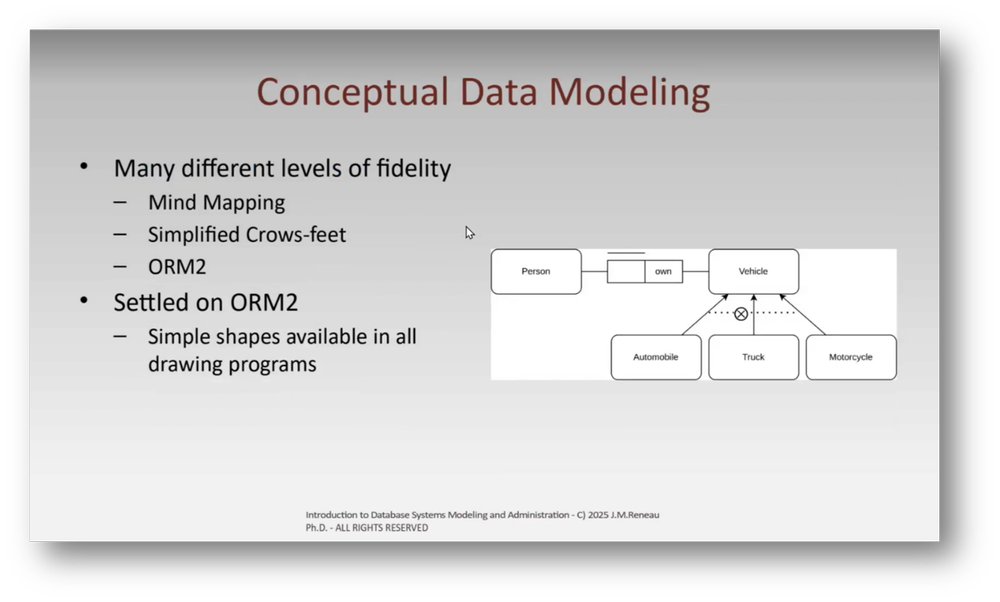 Conceptual Data Modeling

• Many different levels of fidelity
– Mind Mapping
– Simplified Crows-feet
– ORM2
• Settled on ORM2
– Simple shapes available in all drawing programs

Person
own
Vehicle
Automobile
Truck
Motorcycle

Introduction to Database Systems Modeling and Administration - C) 2025 J.M.Reneau Ph.D. - ALL RIGHTS RESERVED